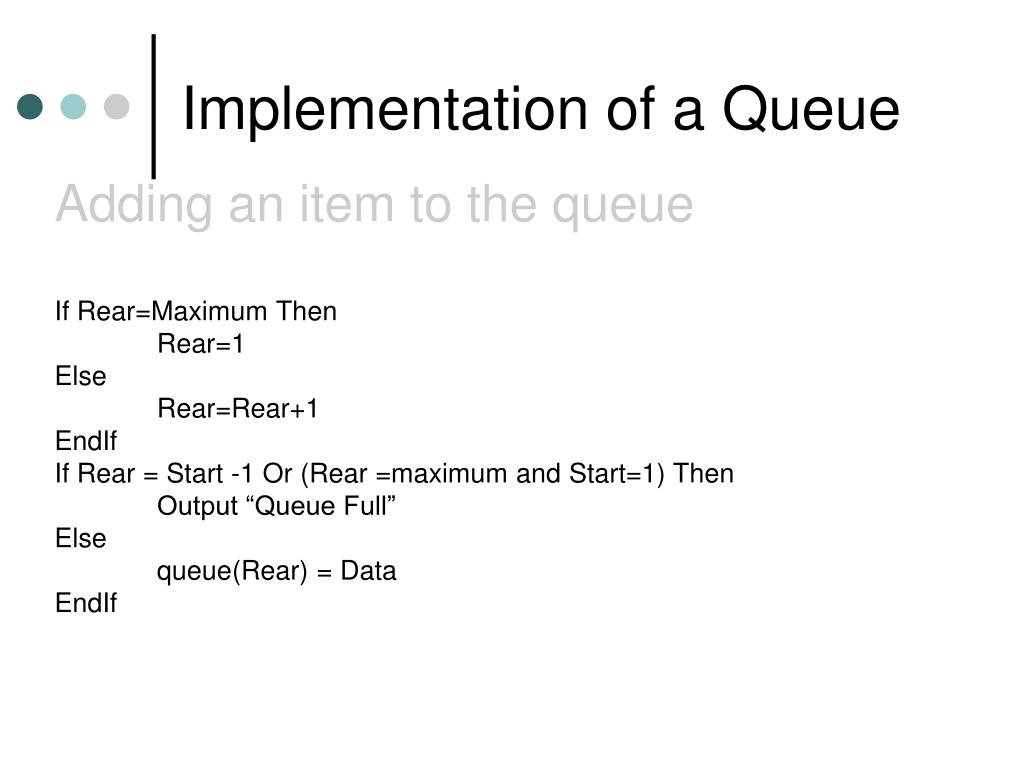 Implementation of a Queue

Adding an item to the queue

If Rear=Maximum Then
Rear=1
Else
Rear=Rear+1
EndIf
If Rear = Start -1 Or (Rear =maximum and Start=1) Then
Output “Queue Full”
Else
queue(Rear) = Data
EndIf